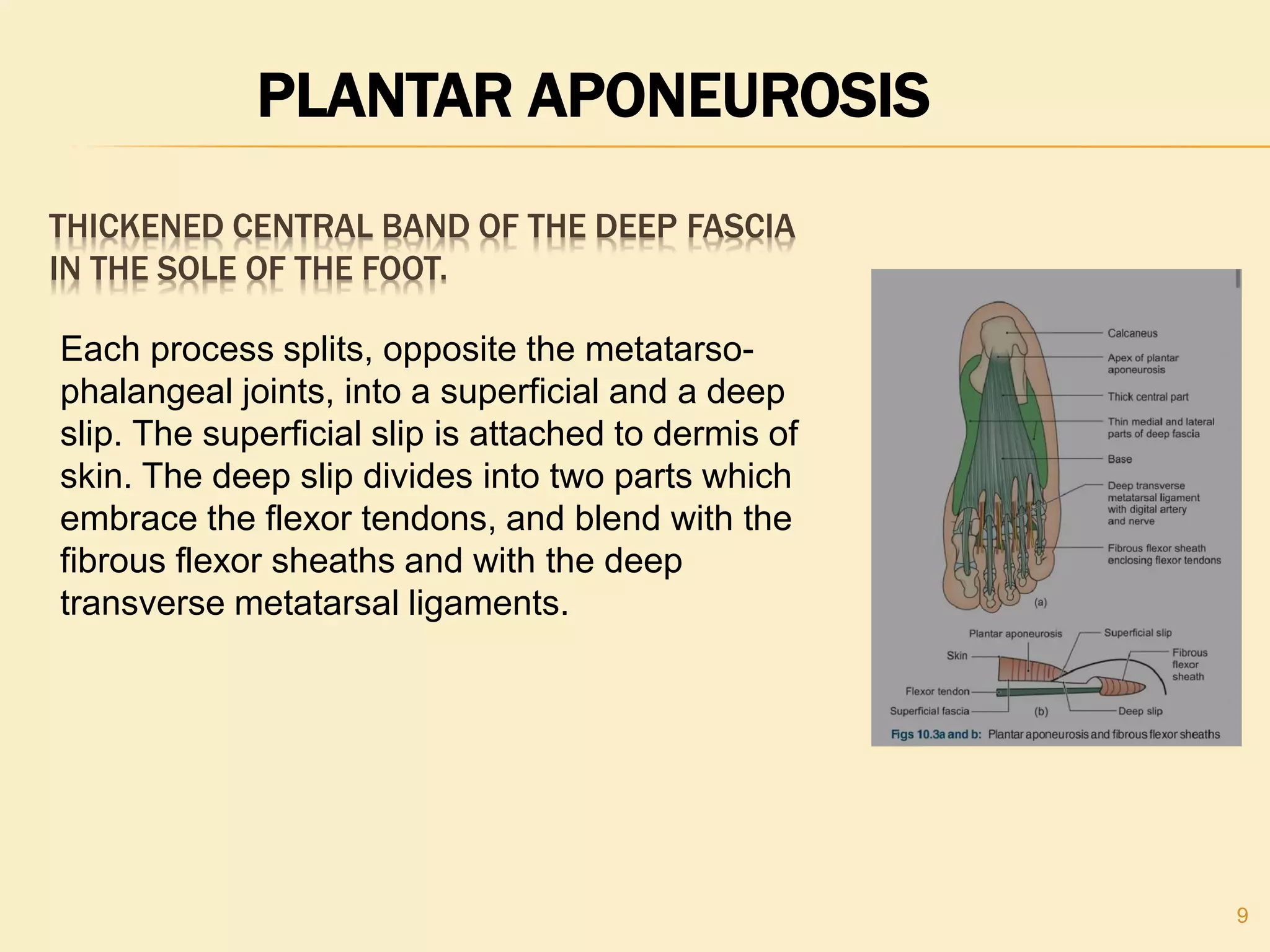 PLANTAR APONEUROSIS

THICKENED CENTRAL BAND OF THE DEEP FASCIA IN THE SOLE OF THE FOOT.

Each process splits, opposite the metatarso-phalangeal joints, into a superficial and a deep slip. The superficial slip is attached to dermis of skin. The deep slip divides into two parts which embrace the flexor tendons, and blend with the fibrous flexor sheaths and with the deep transverse metatarsal ligaments.

Calcaneus
Apex of plantar aponeurosis
Thick central part
Thin medial and lateral parts of deep fascia
Base
Deep transverse metatarsal ligament with digital artery and nerve
Fibrous flexor sheath enclosing flexor tendons
(a)
Plantar aponeurosis
Superficial slip
Skin
Fibrous flexor sheath
Flexor tendon
Superficial fascia
(b)
Deep slip
Figs 10.3a and b: Plantar aponeurosis and fibrous flexor sheaths

9